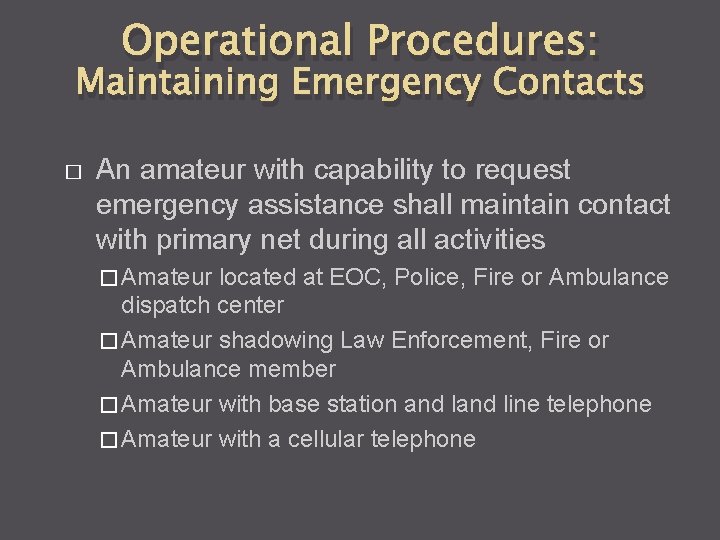 Operational Procedures:
Maintaining Emergency Contacts

□ An amateur with capability to request emergency assistance shall maintain contact with primary net during all activities

□ Amateur located at EOC, Police, Fire or Ambulance dispatch center

□ Amateur shadowing Law Enforcement, Fire or Ambulance member

□ Amateur with base station and land line telephone

□ Amateur with a cellular telephone